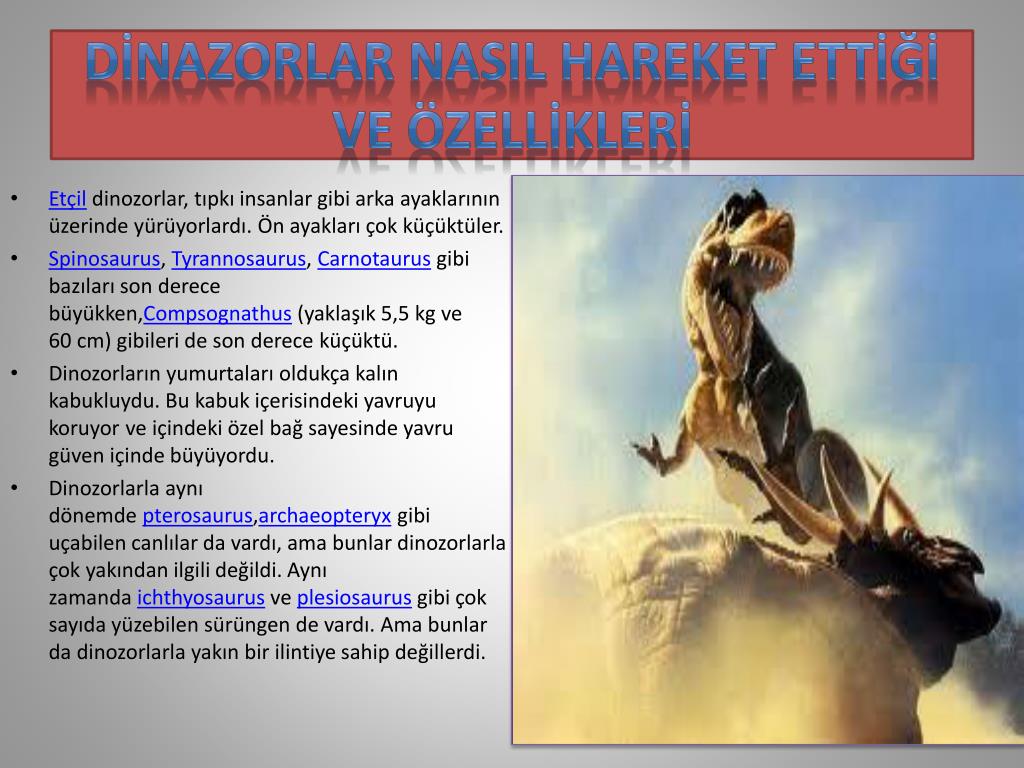 DİNAZORLAR NASIL HAREKET ETTİĞİ VE ÖZELLİKLERİ

• Etçil dinozorlar, tıpkı insanlar gibi arka ayaklarının üzerinde yürüyorlardı. Ön ayakları çok küçüktüler.

• Spinosaurus, Tyrannosaurus, Carnotaurus gibi bazıları son derece büyükken,Compsognathus (yaklaşık 5,5 kg ve 60 cm) gibileri de son derece küçüktü.

• Dinozorların yumurtaları oldukça kalın kabukluydu. Bu kabuk içerisindeki yavruyu koruyor ve içindeki özel bağ sayesinde yavru güven içinde büyüyordu.

• Dinozorlarla aynı dönemde pterosaurus,archaeopteryx gibi uçabilen canlılar da vardı, ama bunlar dinozorlarla çok yakından ilgili değildi. Aynı zamanda ichthyosaurus ve plesiosaurus gibi çok sayıda yüzebilen sürüngen de vardı. Ama bunlar da dinozorlarla yakın bir ilintiye sahip değillerdi.